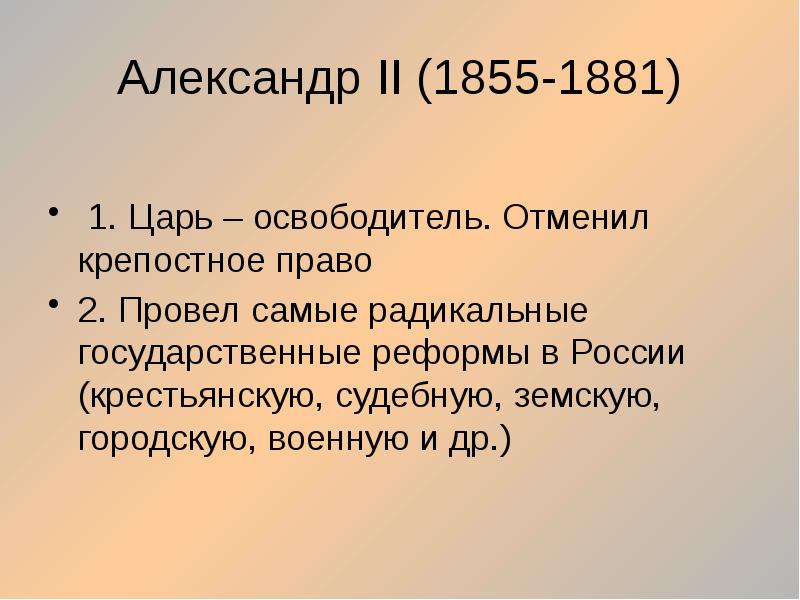 Александр II (1855-1881)

• 1. Царь – освободитель. Отменил крепостное право

• 2. Провел самые радикальные государственные реформы в России (крестьянскую, судебную, земскую, городскую, военную и др.)